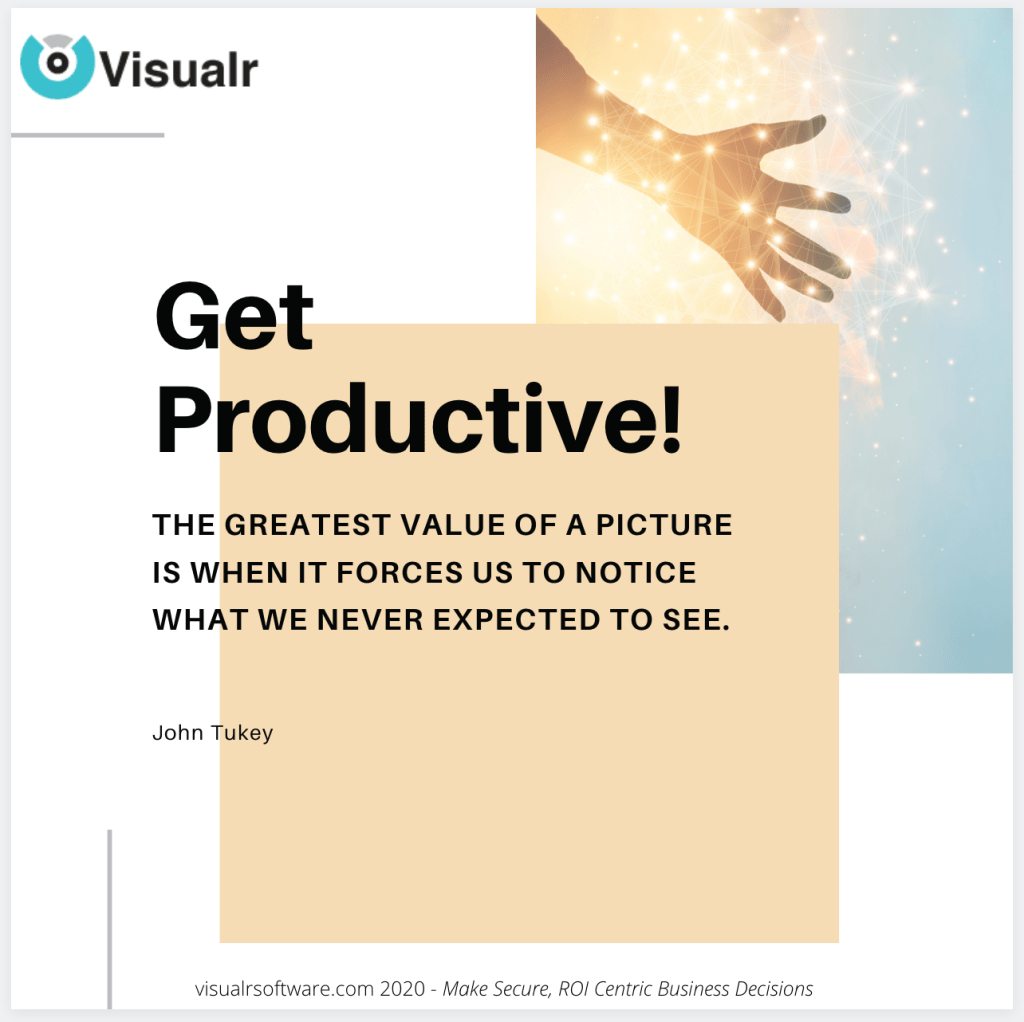 Visualr

Get Productive!

THE GREATEST VALUE OF A PICTURE IS WHEN IT FORCES US TO NOTICE WHAT WE NEVER EXPECTED TO SEE.

John Tukey

visualrsoftware.com 2020 - Make Secure, ROI Centric Business Decisions